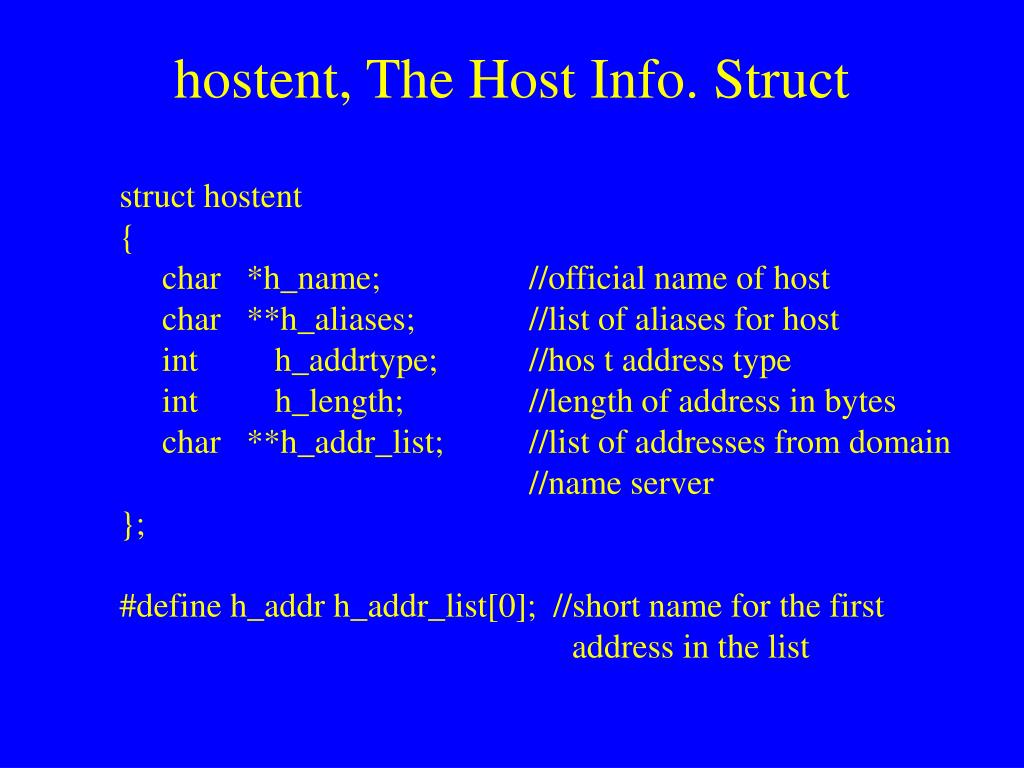 hostent, The Host Info. Struct

struct hostent
{
char *h_name; //official name of host
char **h_aliases; //list of aliases for host
int h_addrtype; //hos t address type
int h_length; //length of address in bytes
char **h_addr_list; //list of addresses from domain
//name server
};

#define h_addr h_addr_list[0]; //short name for the first
address in the list